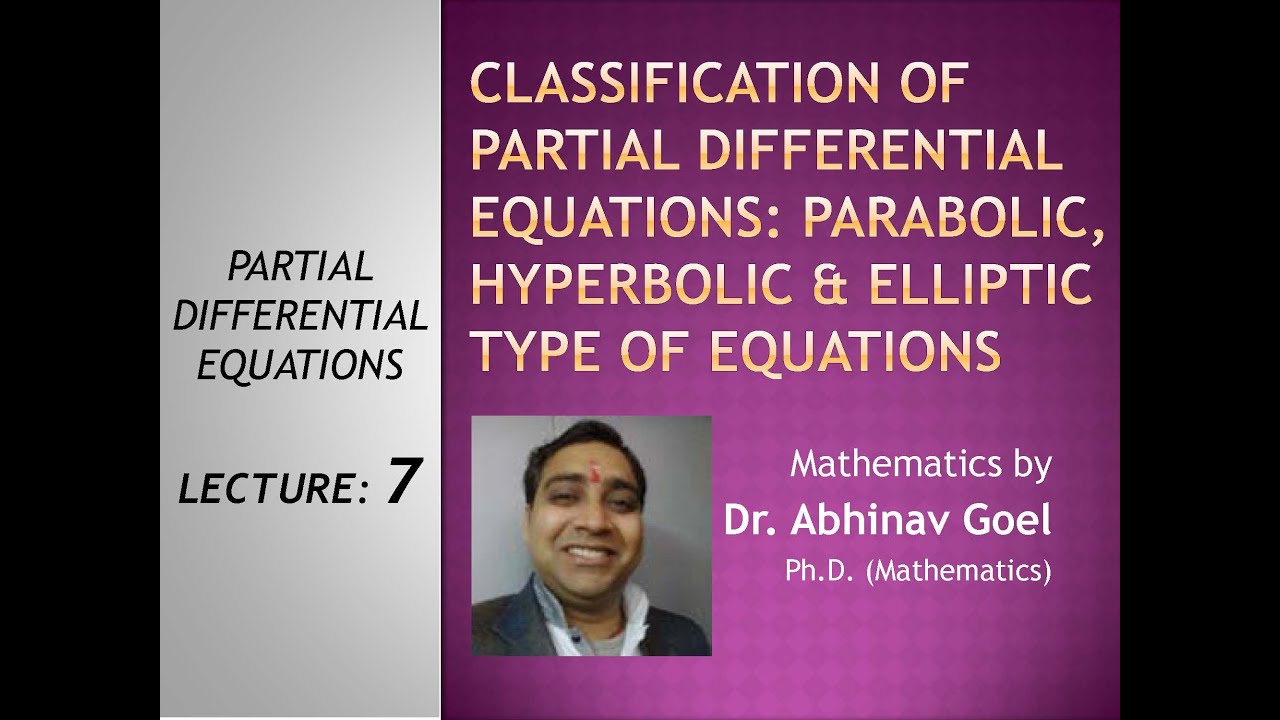 PARTIAL DIFFERENTIAL EQUATIONS

LECTURE: 7

CLASSIFICATION OF PARTIAL DIFFERENTIAL EQUATIONS: PARABOLIC, HYPERBOLIC & ELLIPTIC TYPE OF EQUATIONS

Mathematics by
Dr. Abhinav Goel
Ph.D. (Mathematics)